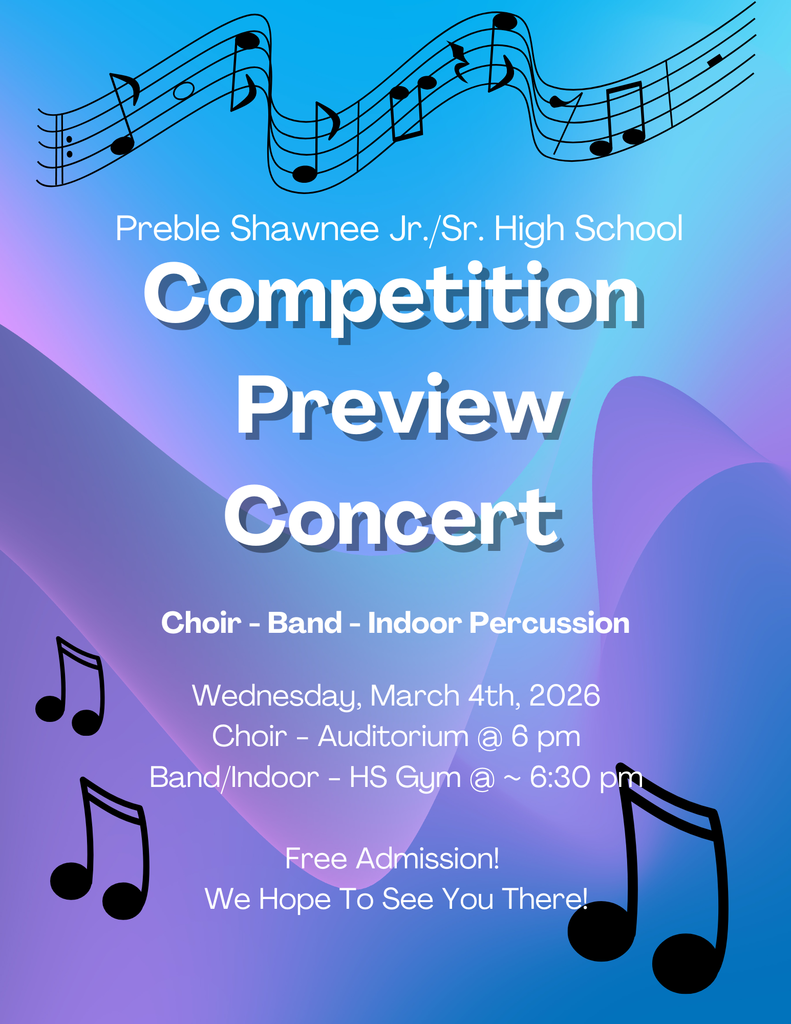 Preble Shawnee Jr./Sr. High School

Competition Preview Concert

Choir - Band - Indoor Percussion

Wednesday, March 4th, 2026
Choir - Auditorium @ 6 pm
Band/Indoor - HS Gym @ ~ 6:30 pm

Free Admission!
We Hope To See You There!